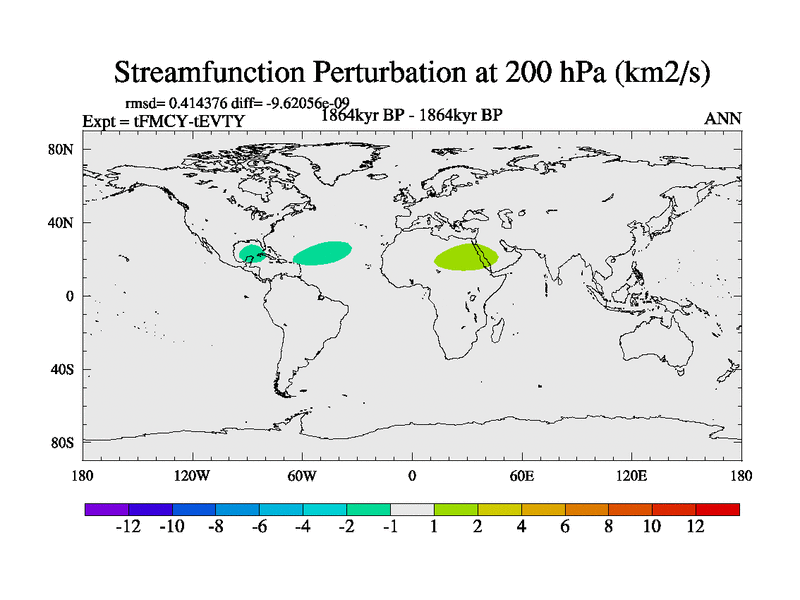 Streamfunction Perturbation at 200 hPa (km2/s)

rmsd= 0.414376 diff= -9.62056e-09

Expt = tFMCY-tEVTY

1864kyr BP - 1864kyr BP

ANN

80N

40N

0

40S

80S

180

120W

60W

0

60E

120E

180

-12 -10 -8 -6 -4 -2 -1 1 2 4 6 8 10 12